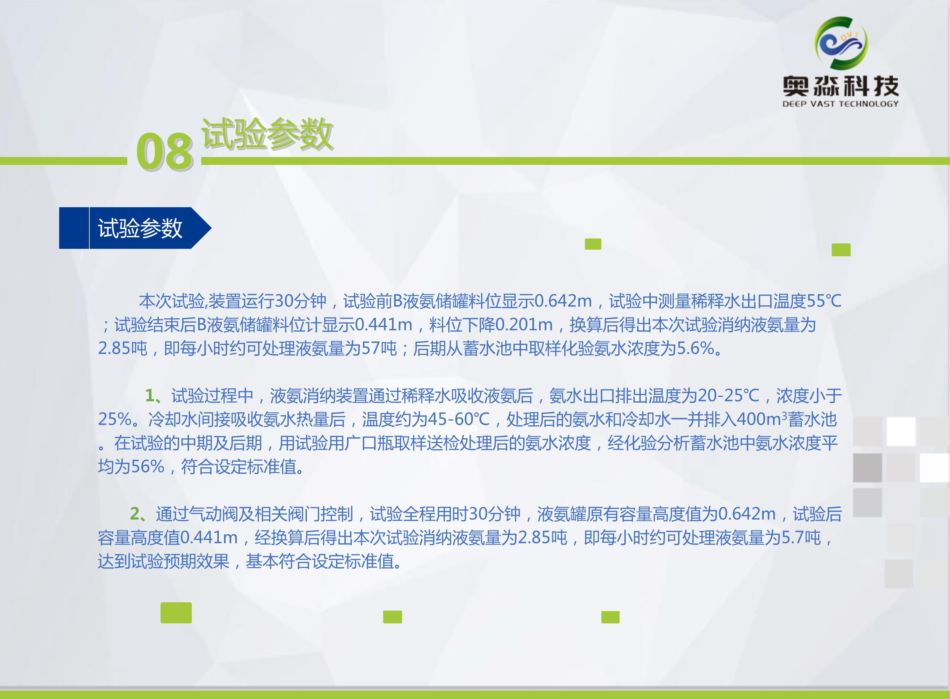 奥淼科技
DEEP VAST TECHNOLOGY

08 试验参数

试验参数

本次试验,装置运行30分钟，试验前B液氨储罐料位显示0.642m，试验中测量稀释水出口温度55℃；试验结束后B液氨储罐料位计显示0.441m，料位下降0.201m，换算后得出本次试验消纳液氨量为2.85吨，即每小时约可处理液氨量为57吨；后期从蓄水池中取样化验氨水浓度为5.6%。

1、试验过程中，液氨消纳装置通过稀释水吸收液氨后，氨水出口排出温度为20-25℃，浓度小于25%。冷却水间接吸收氨水热量后，温度约为45-60℃，处理后的氨水和冷却水一并排入400m³蓄水池。在试验的中期及后期，用试验用广口瓶取样送检处理后的氨水浓度，经化验分析蓄水池中氨水浓度平均为56%，符合设定标准值。

2、通过气动阀及相关阀门控制，试验全程用时30分钟，液氨罐原有容量高度值为0.642m，试验后容量高度值0.441m，经换算后得出本次试验消纳液氨量为2.85吨，即每小时约可处理液氨量为5.7吨，达到试验预期效果，基本符合设定标准值。